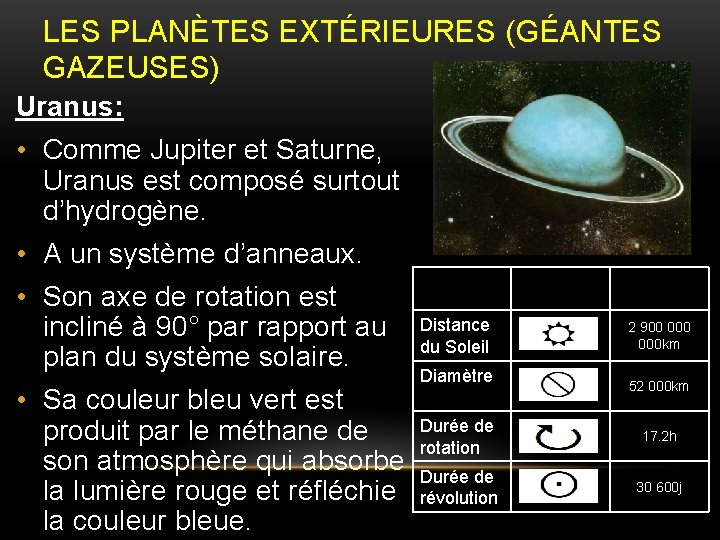 LES PLANÈTES EXTÉRIEURES (GÉANTES GAZEUSES)

Uranus:

• Comme Jupiter et Saturne, Uranus est composé surtout d'hydrogène.

• A un système d'anneaux.

• Son axe de rotation est incliné à 90° par rapport au plan du système solaire.

• Sa couleur bleu vert est produit par le méthane de son atmosphère qui absorbe la lumière rouge et réfléchie la couleur bleue.

| | | |
|---|---|---|
| Distance du Soleil | | 2 900 000 000km |
| Diamètre | | 52 000km |
| Durée de rotation | | 17.2h |
| Durée de révolution | | 30 600j |